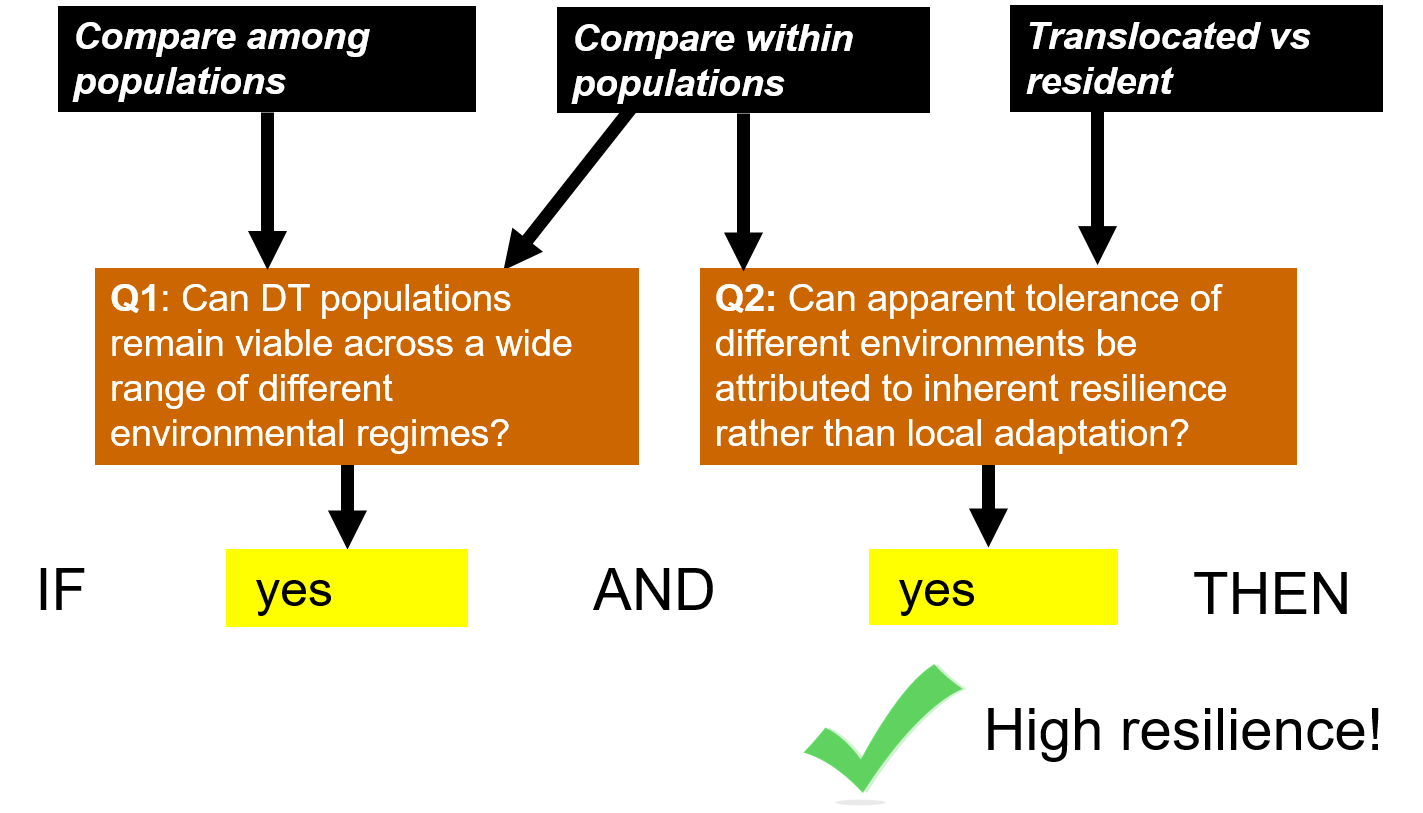 Compare among populations

Compare within populations

Translocated vs resident

Q1: Can DT populations remain viable across a wide range of different environmental regimes?

Q2: Can apparent tolerance of different environments be attributed to inherent resilience rather than local adaptation?

IF yes AND yes THEN

High resilience!